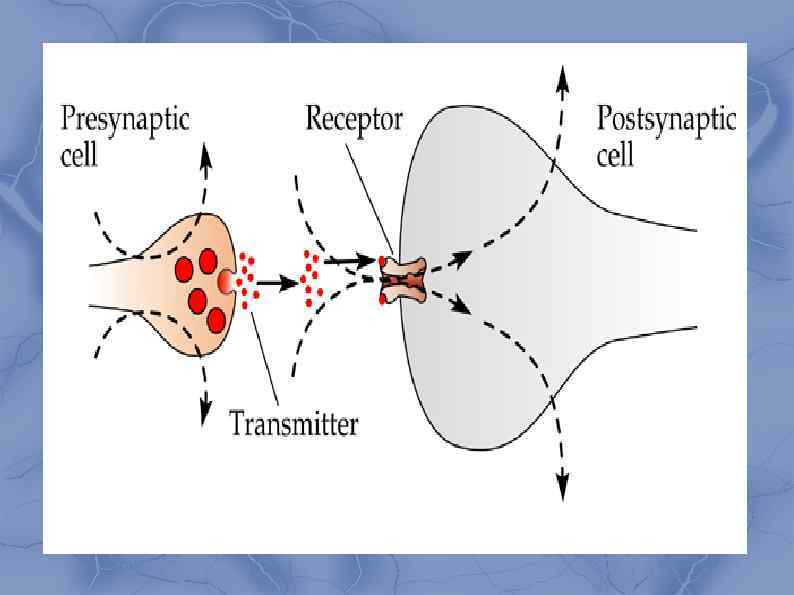 Presynaptic cell

Receptor

Postsynaptic cell

Transmitter